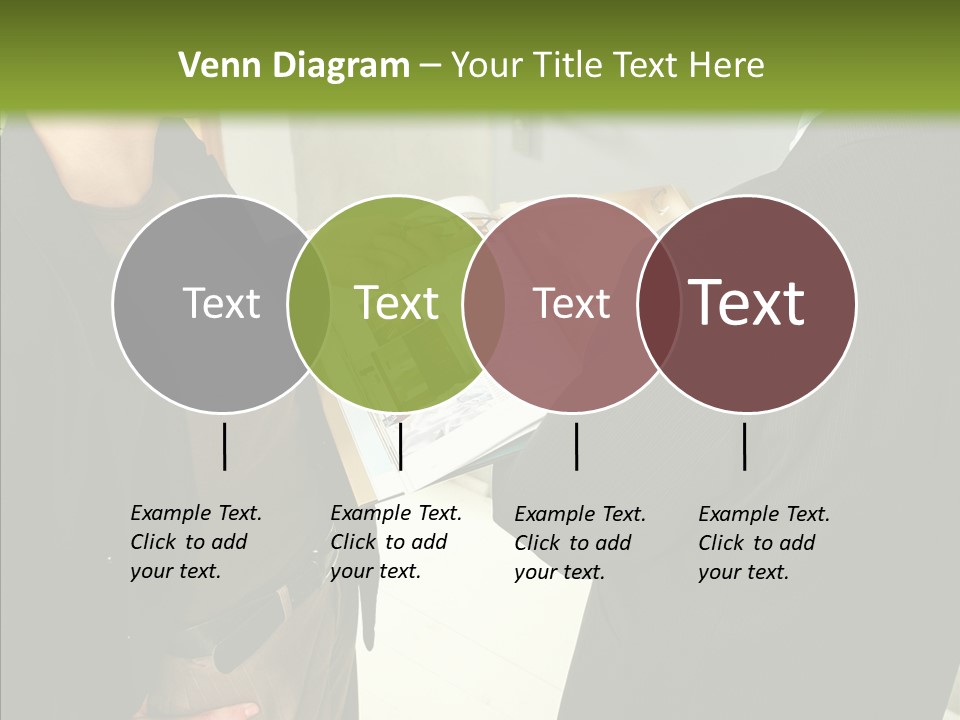 Venn Diagram – Your Title Text Here

Text

Text

Text

Text

Example Text. Click to add your text.

Example Text. Click to add your text.

Example Text. Click to add your text.

Example Text. Click to add your text.